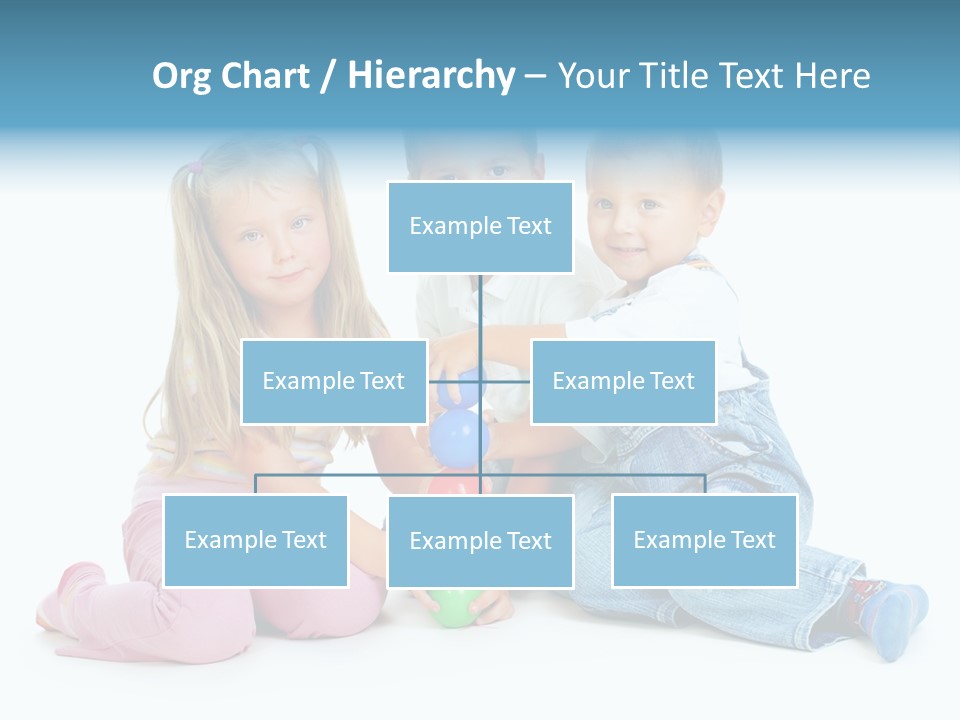 Org Chart / Hierarchy – Your Title Text Here

Example Text

Example Text

Example Text

Example Text

Example Text

Example Text